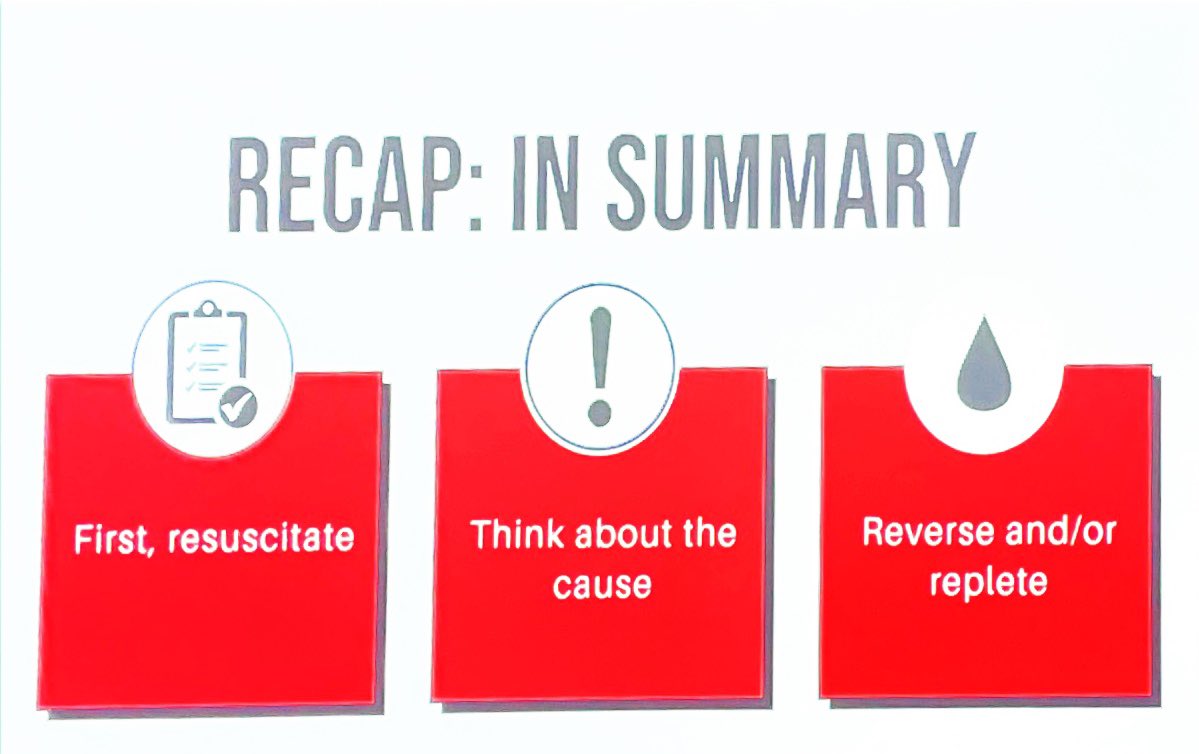 RECAP: IN SUMMARY

First, resuscitate

Think about the cause

Reverse and/or replete